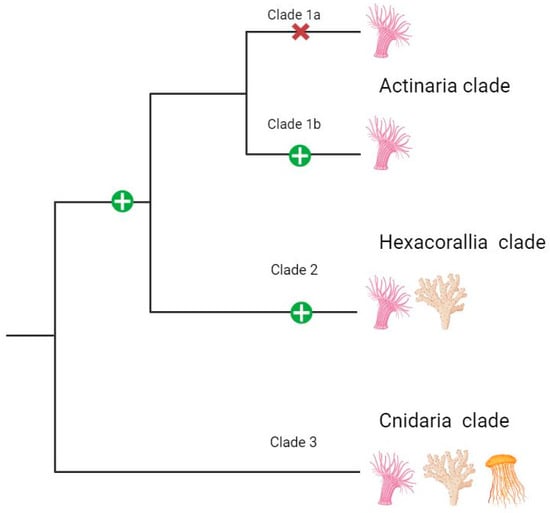 Clade 1a

Actinaria clade

Clade 1b

Hexacorallia clade

Clade 2

Cnidaria clade

Clade 3